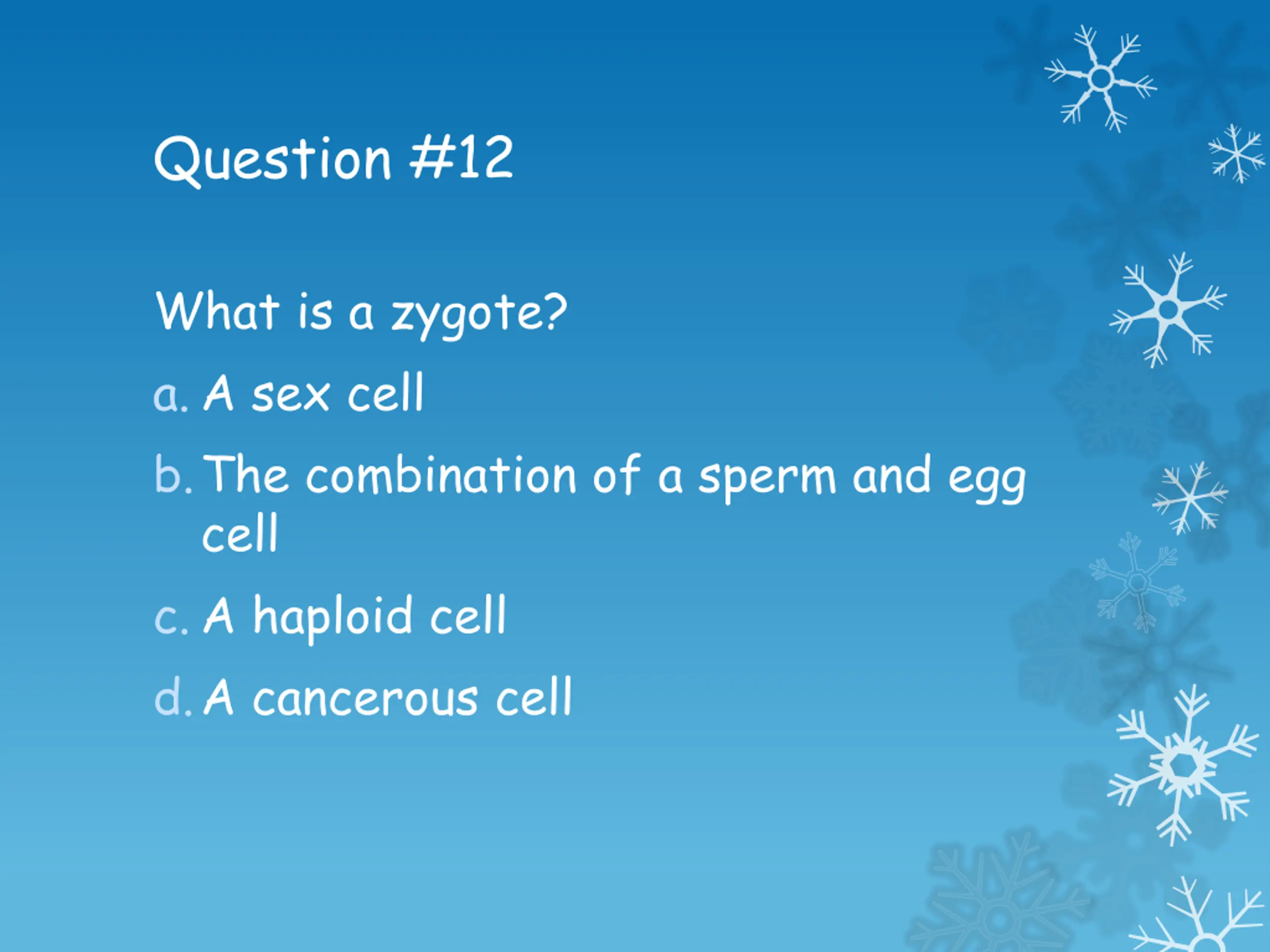 Question #12

What is a zygote?

a. A sex cell

b. The combination of a sperm and egg cell

c. A haploid cell

d. A cancerous cell